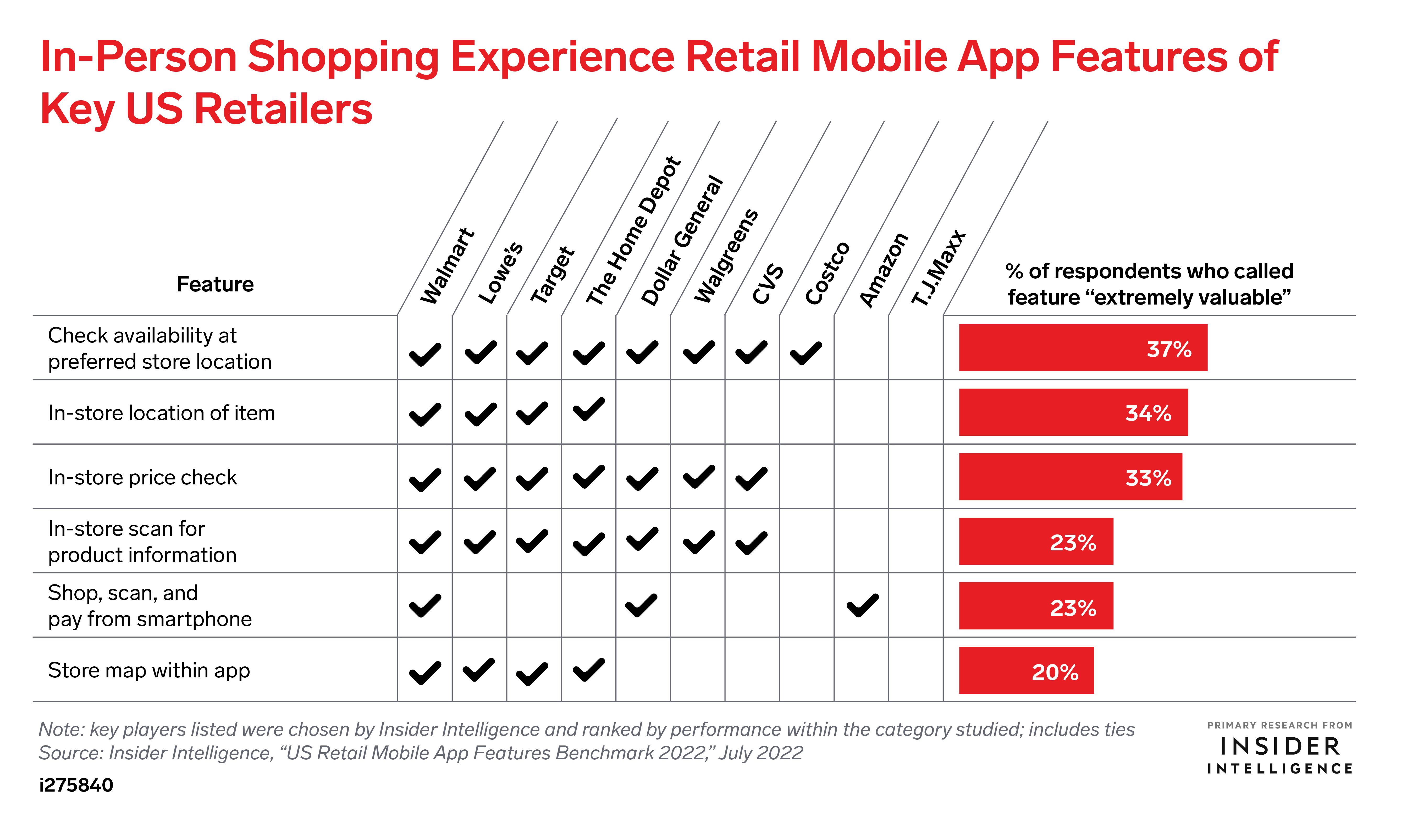 In-Person Shopping Experience Retail Mobile App Features of Key US Retailers

| Feature | Walmart | Lowe's | Target | The Home Depot | Dollar General | Walgreens | CVS | Costco | Amazon | T.J.Maxx | % of respondents who called feature "extremely valuable" |
|---|---|---|---|---|---|---|---|---|---|---|---|
| Check availability at preferred store location | ✓ | ✓ | ✓ | ✓ | ✓ | ✓ | ✓ | ✓ | | | 37% |
| In-store location of item | ✓ | ✓ | ✓ | ✓ | | | | | | | 34% |
| In-store price check | ✓ | ✓ | ✓ | ✓ | ✓ | ✓ | ✓ | | | | 33% |
| In-store scan for product information | ✓ | ✓ | ✓ | ✓ | ✓ | ✓ | ✓ | | | | 23% |
| Shop, scan, and pay from smartphone | ✓ | | | | ✓ | | | | ✓ | | 23% |
| Store map within app | ✓ | ✓ | ✓ | ✓ | | | | | | | 20% |

Note: key players listed were chosen by Insider Intelligence and ranked by performance within the category studied; includes ties
Source: Insider Intelligence, "US Retail Mobile App Features Benchmark 2022," July 2022

i275840

PRIMARY RESEARCH FROM
INSIDER
INTELLIGENCE